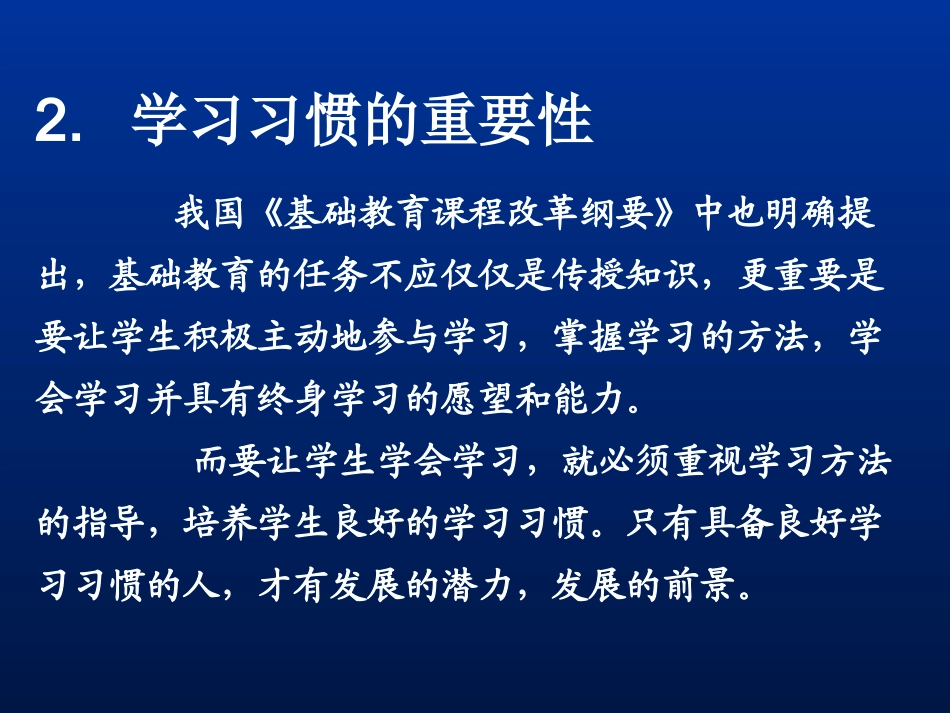 2. 学习习惯的重要性

我国《基础教育课程改革纲要》中也明确提出，基础教育的任务不应仅仅是传授知识，更重要是要让学生积极主动地参与学习，掌握学习的方法，学会学习并具有终身学习的愿望和能力。

而要让学生学会学习，就必须重视学习方法的指导，培养学生良好的学习习惯。只有具备良好学习习惯的人，才有发展的潜力，发展的前景。